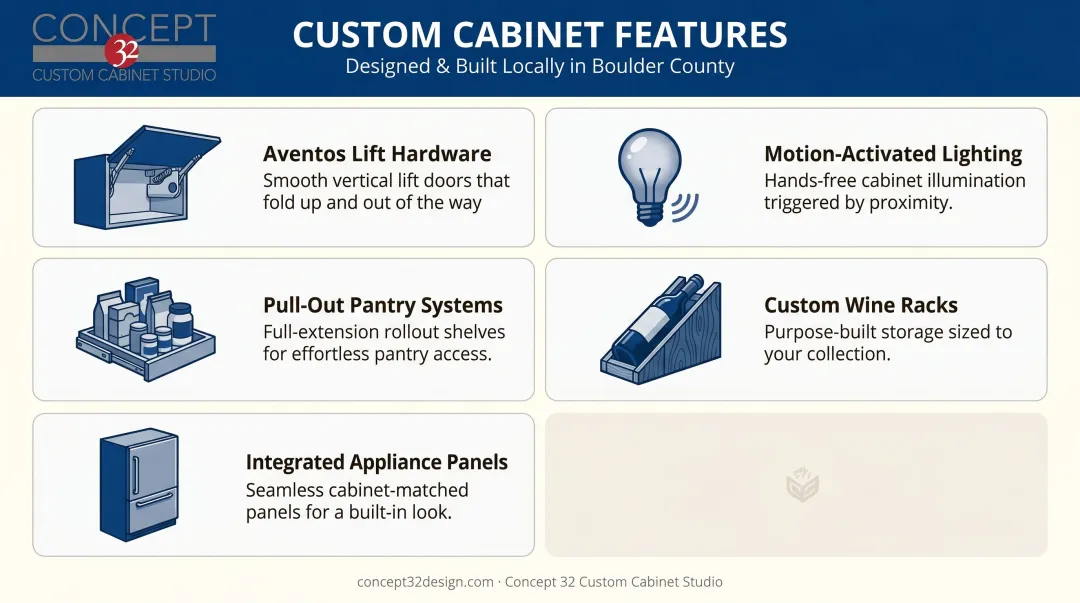 CONCEPT 32
CUSTOM CABINET STUDIO

CUSTOM CABINET FEATURES
Designed & Built Locally in Boulder County

Aventos Lift Hardware
Smooth vertical lift doors that fold up and out of the way

Motion-Activated Lighting
Hands-free cabinet illumination triggered by proximity.

Pull-Out Pantry Systems
Full-extension rollout shelves for effortless pantry access.

Custom Wine Racks
Purpose-built storage sized to your collection.

Integrated Appliance Panels
Seamless cabinet-matched panels for a built-in look.

concept32design.com · Concept 32 Custom Cabinet Studio